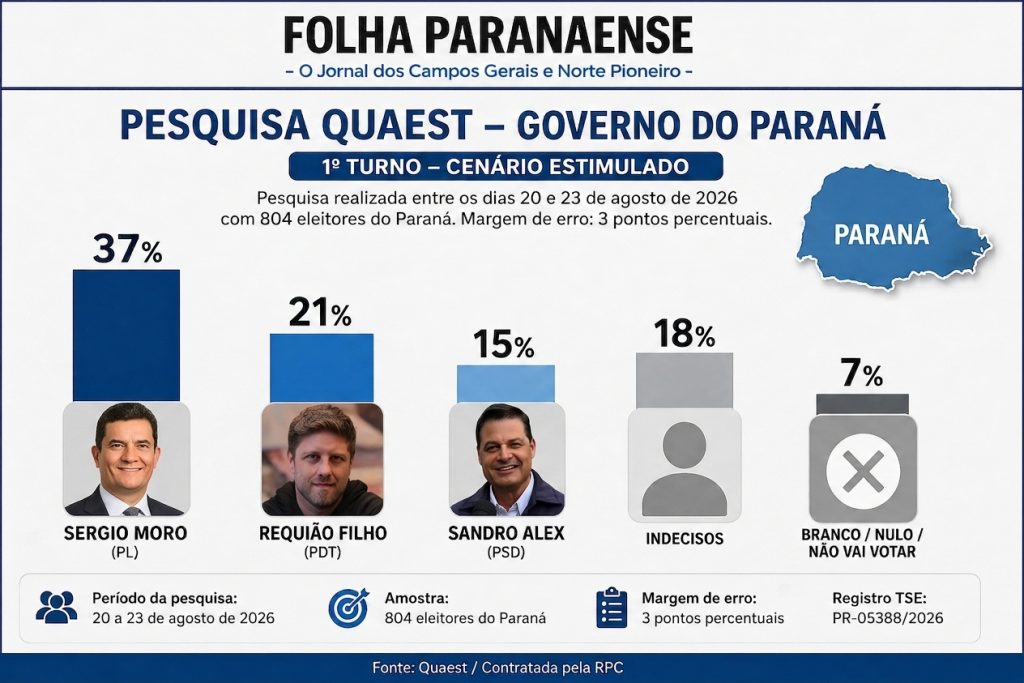 FOLHA PARANAENSE

– O Jornal dos Campos Gerais e Norte Pioneiro –

PESQUISA QUAEST – GOVERNO DO PARANÁ

1º TURNO – CENÁRIO ESTIMULADO

Pesquisa realizada entre os dias 20 e 23 de agosto de 2026 com 804 eleitores do Paraná. Margem de erro: 3 pontos percentuais.

PARANÁ

37%

SERGIO MORO
(PL)

21%

REQUIÃO FILHO
(PDT)

15%

SANDRO ALEX
(PSD)

18%

INDECISOS

7%

BRANCO / NULO / NÃO VAI VOTAR

Período da pesquisa:
20 a 23 de agosto de 2026

Amostra:
804 eleitores do Paraná

Margem de erro:
3 pontos percentuais

Registro TSE:
PR-05388/2026

Fonte: Quaest / Contratada pela RPC